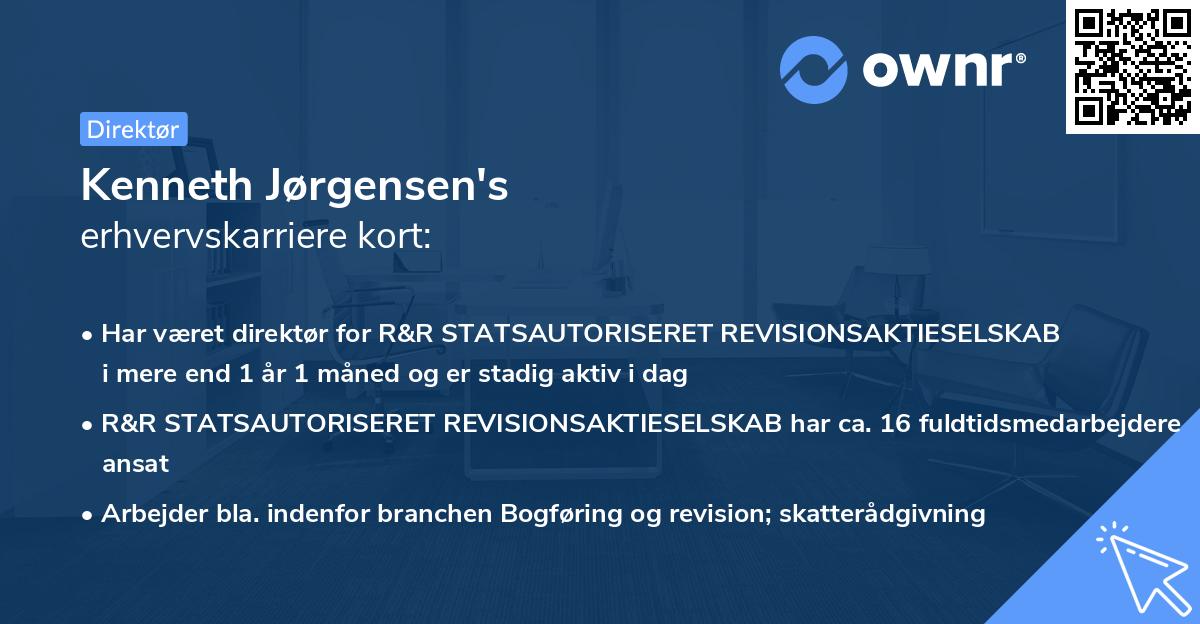 ownr®

Direktør

Kenneth Jørgensen's
erhvervskarriere kort:

• Har været direktør for R&R STATSAUTORISERET REVISIONSAKTIESELSKAB i mere end 1 år 1 måned og er stadig aktiv i dag

• R&R STATSAUTORISERET REVISIONSAKTIESELSKAB har ca. 16 fuldtidsmedarbejdere ansat

• Arbejder bla. indenfor branchen Bogføring og revision; skatterådgivning